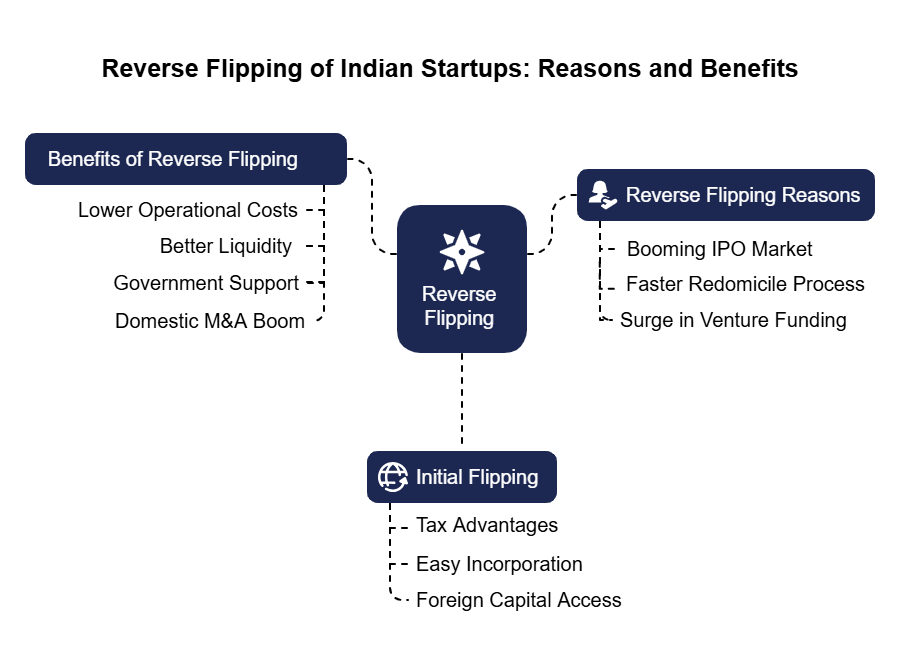 Reverse Flipping of Indian Startups: Reasons and Benefits

Benefits of Reverse Flipping

Lower Operational Costs

Better Liquidity

Government Support

Domestic M&A Boom

Reverse Flipping

Reverse Flipping Reasons

Booming IPO Market

Faster Redomicile Process

Surge in Venture Funding

Initial Flipping

Tax Advantages

Easy Incorporation

Foreign Capital Access